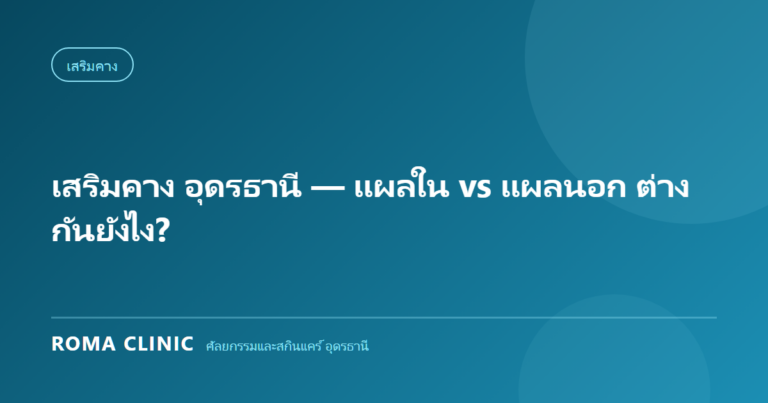 เสริมคาง

เสริมคาง อุดรธานี — แผลใน vs แผลนอก ต่างกันยังไง?

ROMA CLINIC ศัลยกรรมและสกินแคร์ อุดรธานี